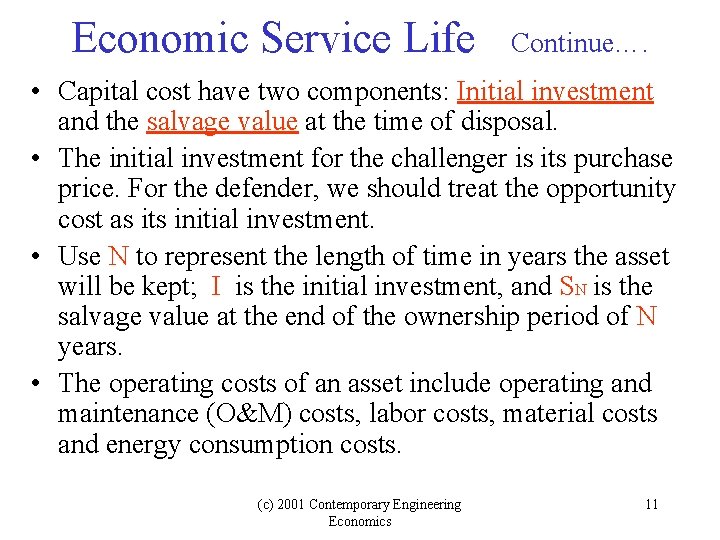 Economic Service Life Continue….

• Capital cost have two components: Initial investment and the salvage value at the time of disposal.

• The initial investment for the challenger is its purchase price. For the defender, we should treat the opportunity cost as its initial investment.

• Use N to represent the length of time in years the asset will be kept; I is the initial investment, and $S_N$ is the salvage value at the end of the ownership period of N years.

• The operating costs of an asset include operating and maintenance (O&M) costs, labor costs, material costs and energy consumption costs.

(c) 2001 Contemporary Engineering Economics

11